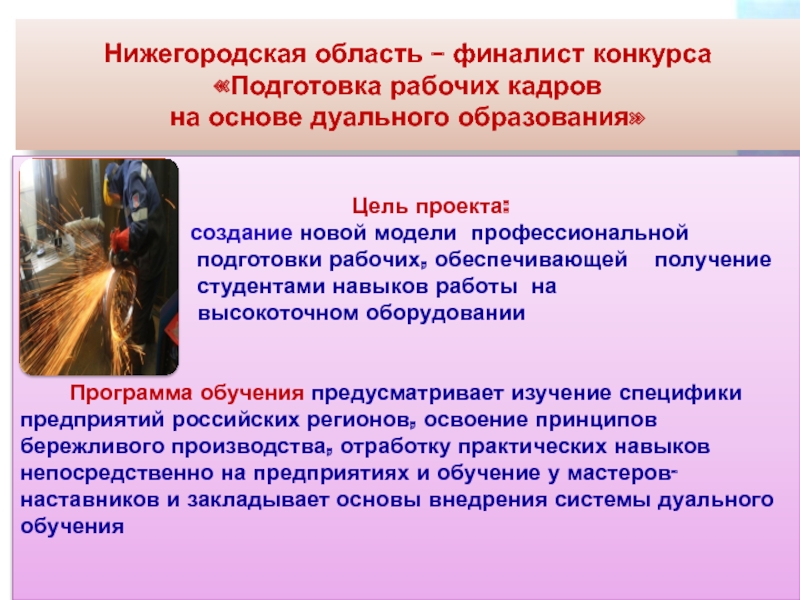 Нижегородская область – финалист конкурса «Подготовка рабочих кадров на основе дуального образования»

Цель проекта:
создание новой модели профессиональной подготовки рабочих, обеспечивающей получение студентами навыков работы на высокоточном оборудовании

Программа обучения предусматривает изучение специфики предприятий российских регионов, освоение принципов бережливого производства, отработку практических навыков непосредственно на предприятиях и обучение у мастеров-наставников и закладывает основы внедрения системы дуального обучения